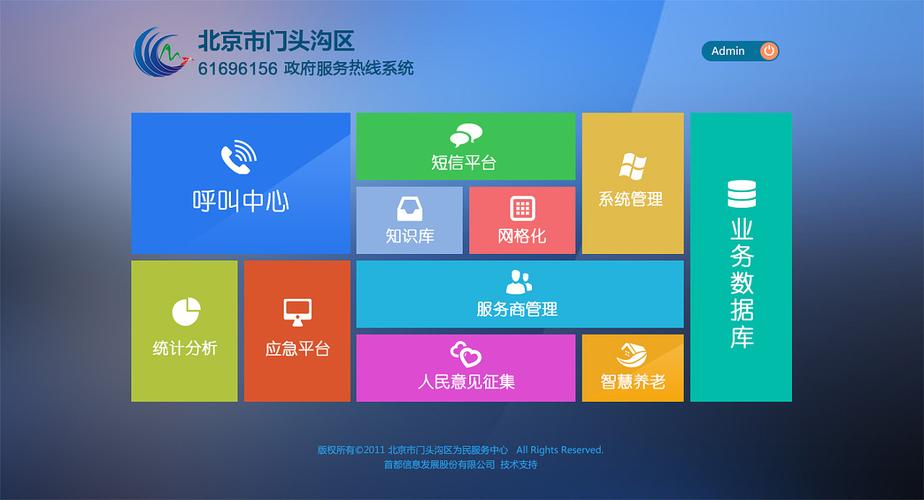 北京市门头沟区
61696156 政府服务热线系统

Admin

呼叫中心

短信平台

知识库

网格化

系统管理

业务数据库

统计分析

应急平台

服务商管理

人民意见征集

智慧养老

版权所有©2011 北京市门头沟区为民服务中心 All Rights Reserved.
首都信息发展股份有限公司 技术支持